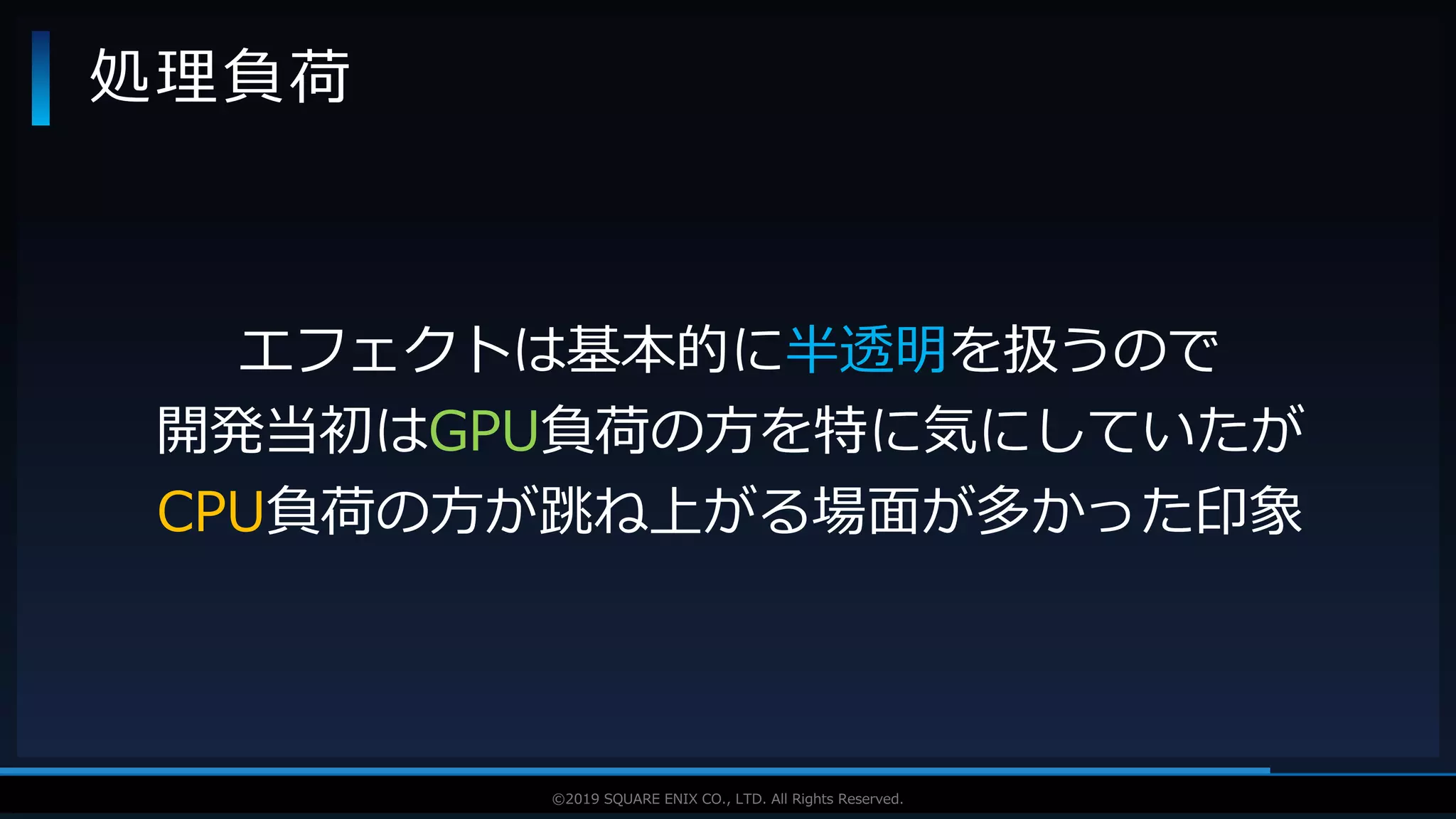 処理負荷

エフェクトは基本的に半透明を扱うので
開発当初はGPU負荷の方を特に気にしていたが
CPU負荷の方が跳ね上がる場面が多かった印象

©2019 SQUARE ENIX CO., LTD. All Rights Reserved.